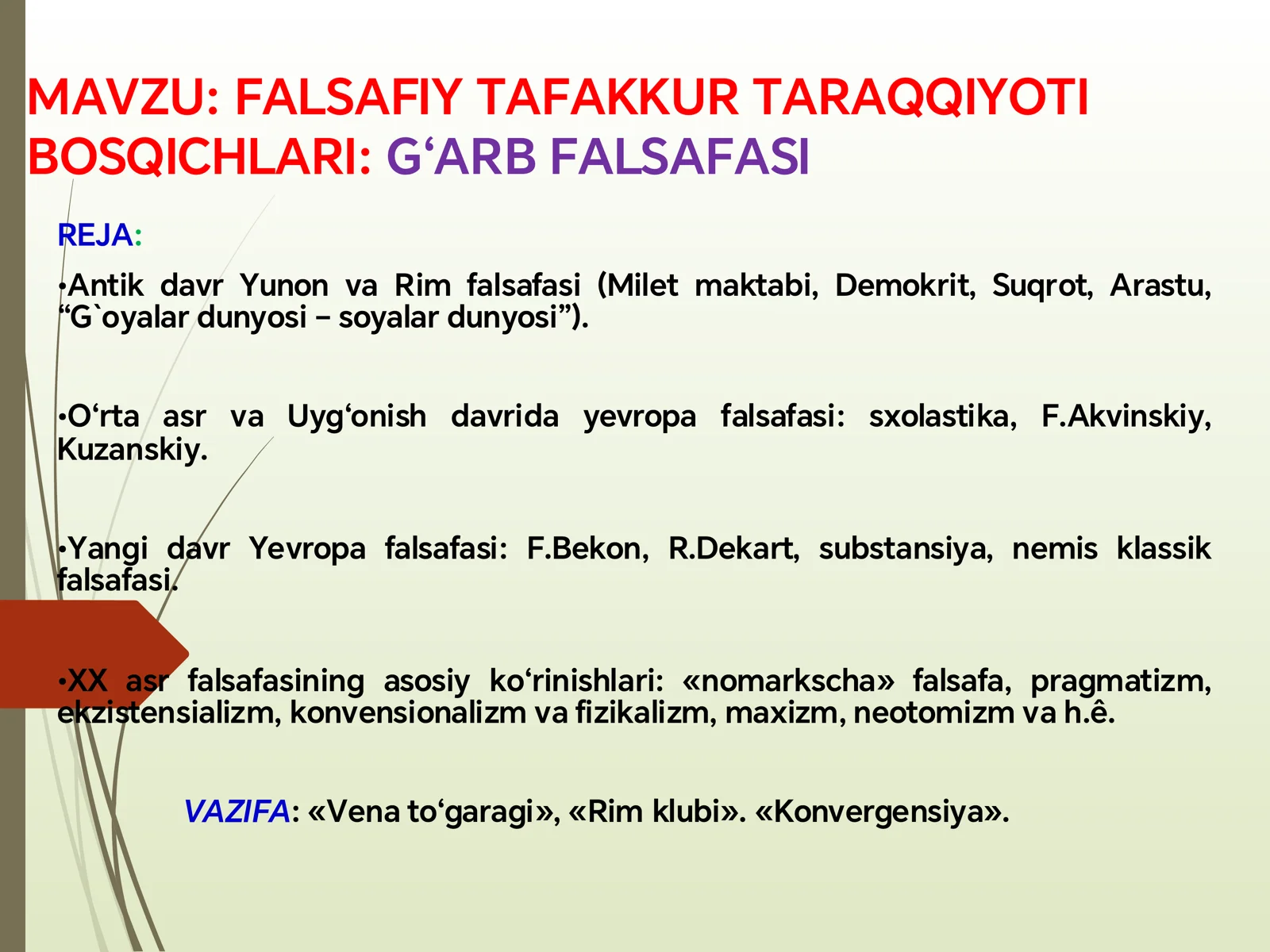 MAVZU: FALSAFIY TAFAKKUR TARAQQIYOTI BOSQICHLARI: G‘ARB FALSAFASI

REJA:

•Antik davr Yunon va Rim falsafasi (Milet maktabi, Demokrit, Suqrot, Arastu, “G`oyalar dunyosi – soyalar dunyosi”).

•O‘rta asr va Uyg‘onish davrida yevropa falsafasi: sxolastika, F.Akvinskiy, Kuzanskiy.

•Yangi davr Yevropa falsafasi: F.Bekon, R.Dekart, substansiya, nemis klassik falsafasi.

•XX asr falsafasining asosiy ko‘rinishlari: «nomarkscha» falsafa, pragmatizm, ekzistensializm, konvensionalizm va fizikalizm, maxizm, neotomizm va h.ê.

VAZIFA: «Vena to‘garagi», «Rim klubi». «Konvergensiya».